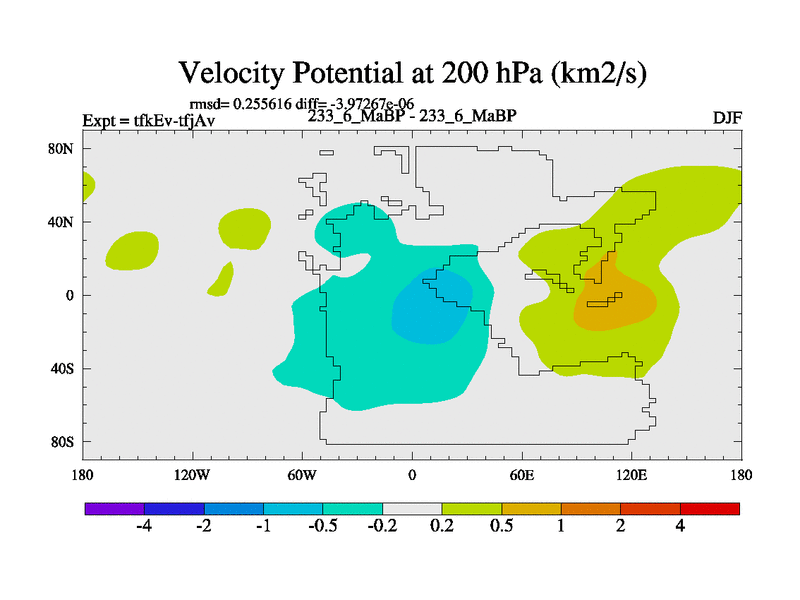 Velocity Potential at 200 hPa (km2/s)

rmsd= 0.255616 diff= -3.97267e-06

Expt = tfkEv-tfjAv

233_6_MaBP - 233_6_MaBP

DJF

80N
40N
0
40S
80S

180
120W
60W
0
60E
120E
180

-4
-2
-1
-0.5
-0.2
0.2
0.5
1
2
4